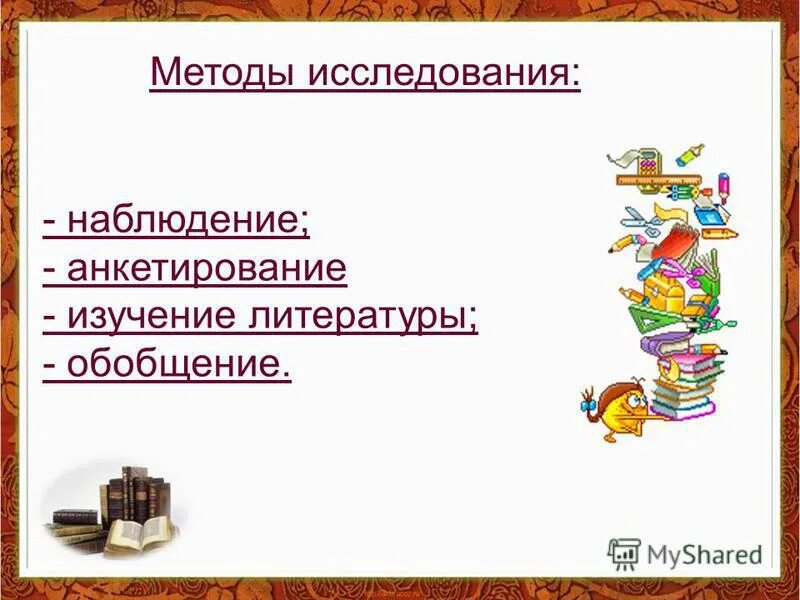 Методы исследования:

- наблюдение;
- анкетирование
- изучение литературы;
- обобщение.

MyShared